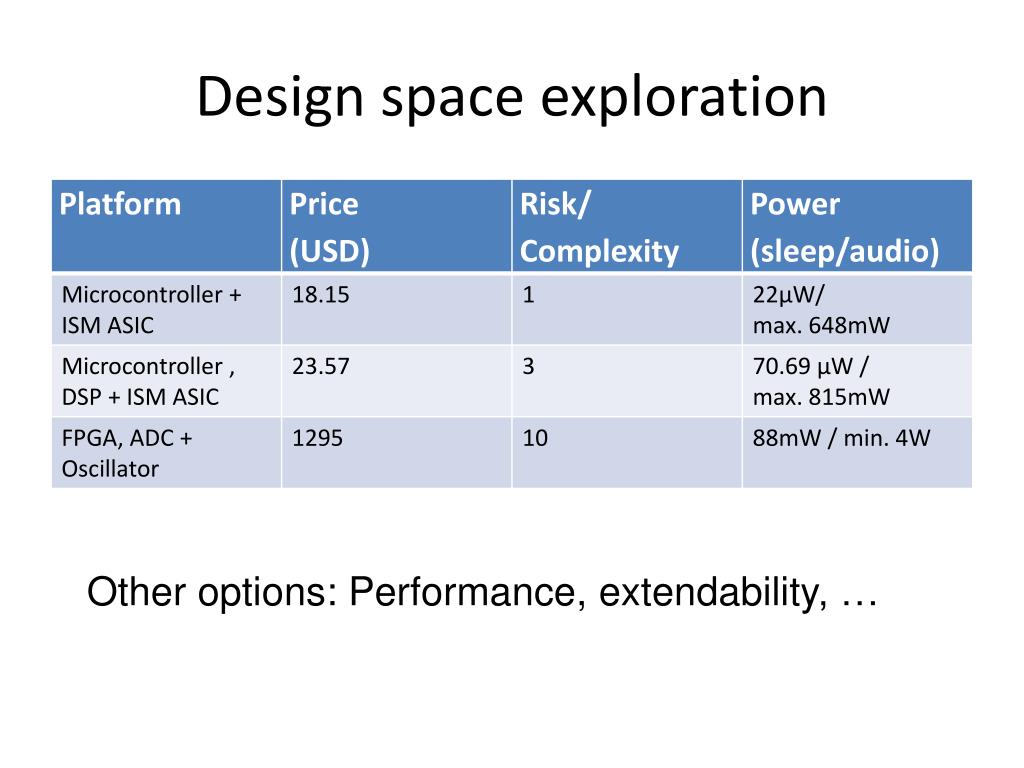 Design space exploration

| Platform | Price (USD) | Risk/ Complexity | Power (sleep/audio) |
|---|---|---|---|
| Microcontroller + ISM ASIC | 18.15 | 1 | 22µW/ max. 648mW |
| Microcontroller , DSP + ISM ASIC | 23.57 | 3 | 70.69 µW / max. 815mW |
| FPGA, ADC + Oscillator | 1295 | 10 | 88mW / min. 4W |

Other options: Performance, extendability, …